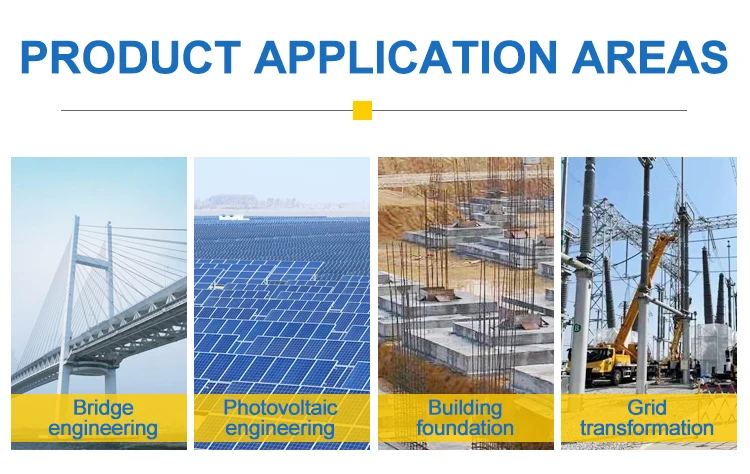 PRODUCT APPLICATION AREAS

Bridge engineering

Photovoltaic engineering

Building foundation

Grid transformation